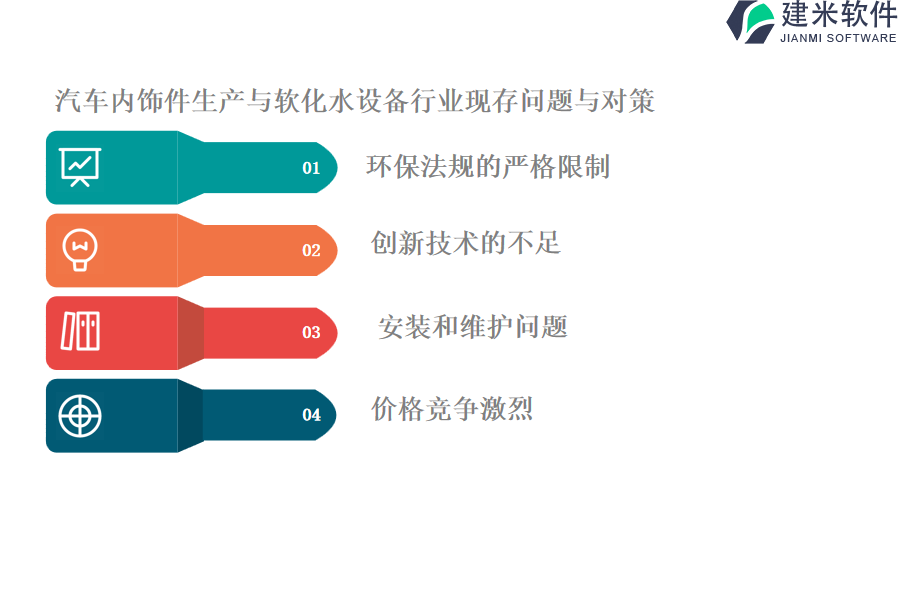 建米软件
JIANMI SOFTWARE

汽车内饰件生产与软化水设备行业现存问题与对策

01 环保法规的严格限制

02 创新技术的不足

03 安装和维护问题

04 价格竞争激烈